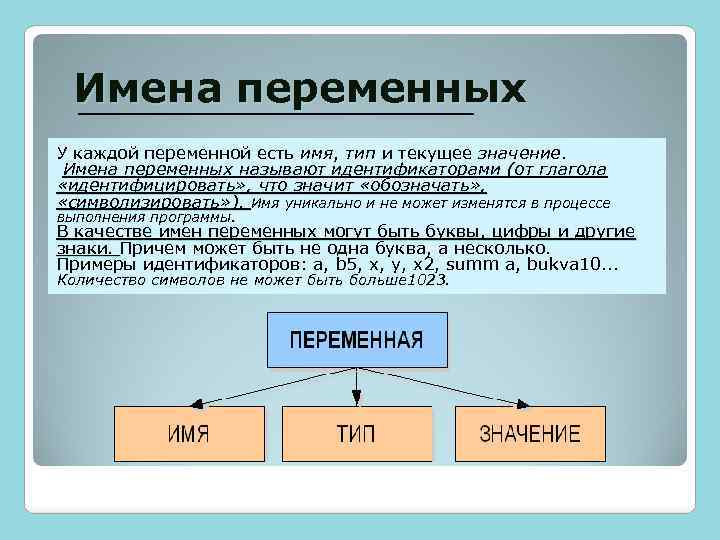 Имена переменных

У каждой переменной есть имя, тип и текущее значение. Имена переменных называют идентификаторами (от глагола «идентифицировать», что значит «обозначать», «символизировать»). Имя уникально и не может изменятся в процессе выполнения программы.
В качестве имен переменных могут быть буквы, цифры и другие знаки. Причем может быть не одна буква, а несколько.
Примеры идентификаторов: a, b5, x, y, x2, summ a, bukva10...
Количество символов не может быть больше1023.

ПЕРЕМЕННАЯ

ИМЯ

ТИП

ЗНАЧЕНИЕ